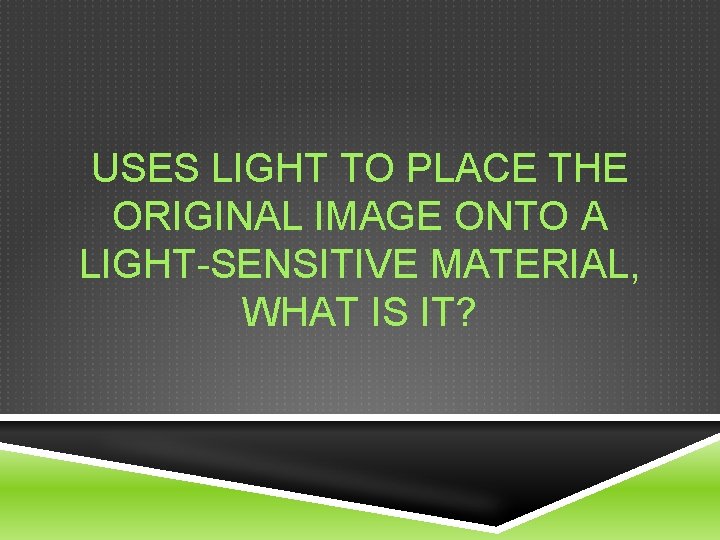 USES LIGHT TO PLACE THE ORIGINAL IMAGE ONTO A LIGHT-SENSITIVE MATERIAL, WHAT IS IT?